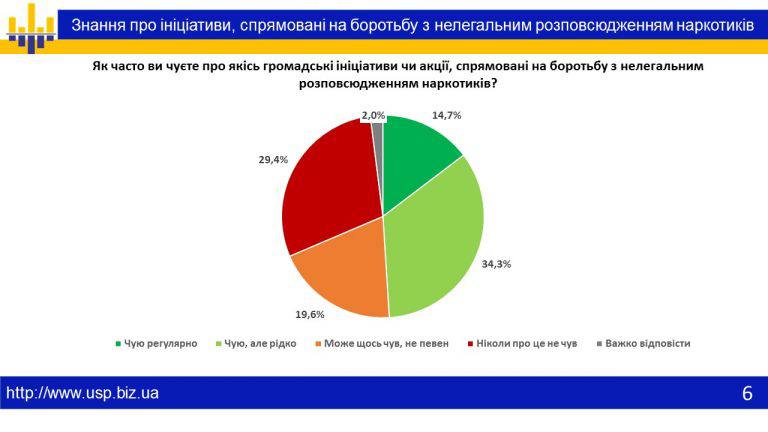 Знання про ініціативи, спрямовані на боротьбу з нелегальним розповсюдженням наркотиків

Як часто ви чуєте про якісь громадські ініціативи чи акції, спрямовані на боротьбу з нелегальним розповсюдженням наркотиків?

2,0%
14,7%
29,4%
34,3%
19,6%

Чую регулярно
Чую, але рідко
Може щось чув, не певен
Ніколи про це не чув
Важко відповісти

http://www.usp.biz.ua
6